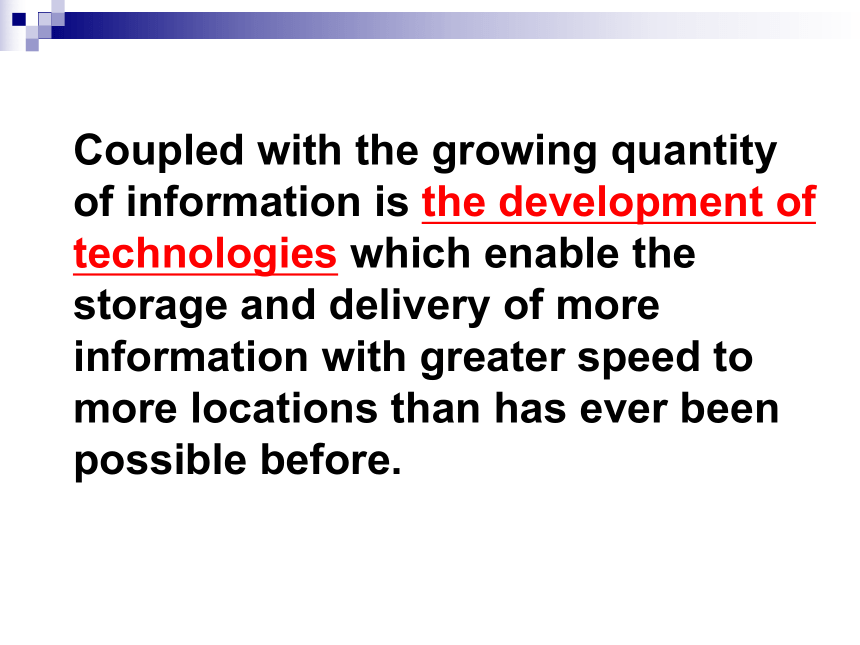 Coupled with the growing quantity of information is the development of technologies which enable the storage and delivery of more information with greater speed to more locations than has ever been possible before.